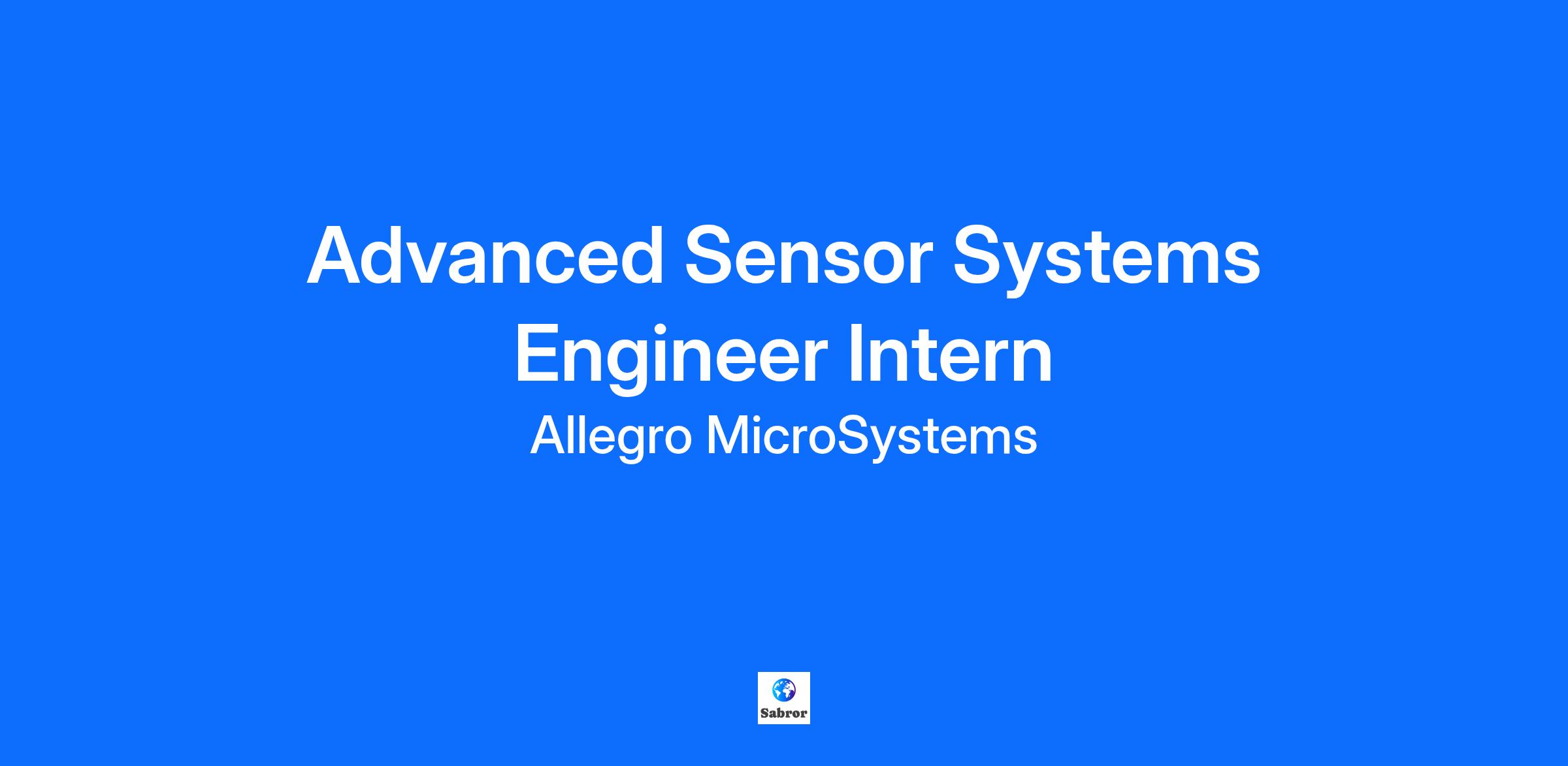 Advanced Sensor Systems Engineer Intern

Allegro MicroSystems

Sabror